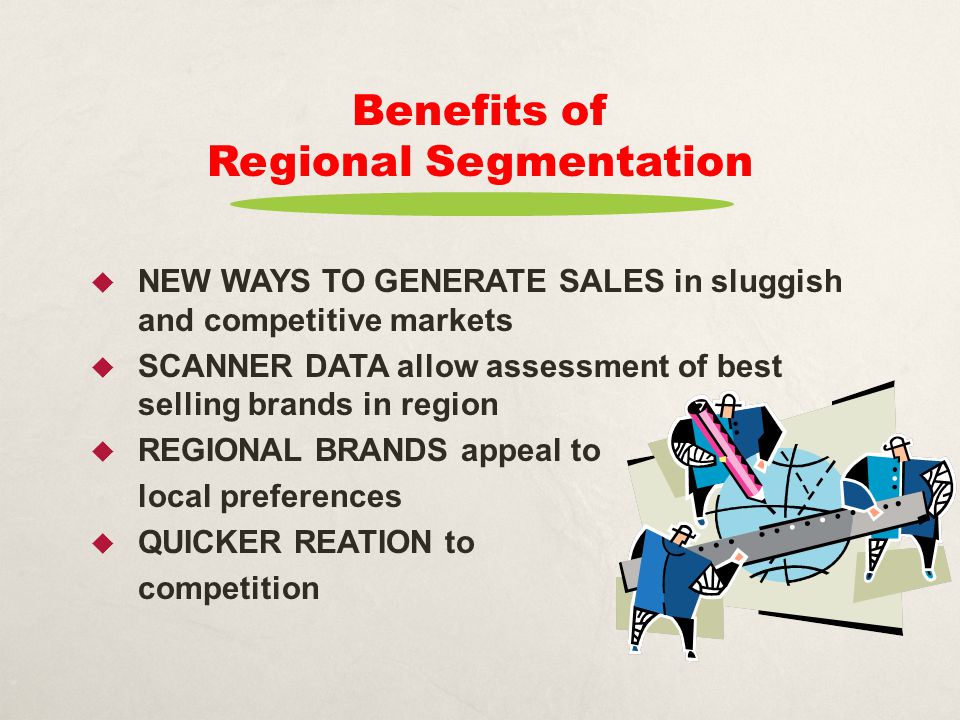 Benefits of
Regional Segmentation

◆ NEW WAYS TO GENERATE SALES in sluggish and competitive markets
◆ SCANNER DATA allow assessment of best selling brands in region
◆ REGIONAL BRANDS appeal to local preferences
◆ QUICKER REATION to competition